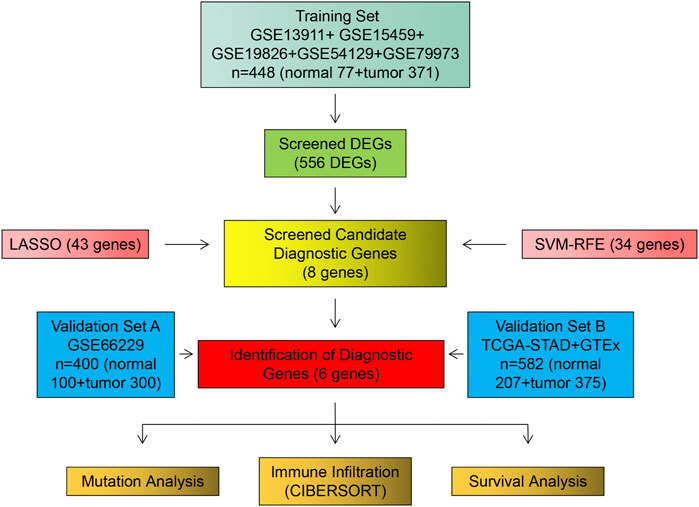 Training Set
GSE13911+ GSE15459+
GSE19826+GSE54129+GSE79973
n=448 (normal 77+tumor 371)

Screened DEGs
(556 DEGs)

LASSO (43 genes)

Screened Candidate
Diagnostic Genes
(8 genes)

SVM-RFE (34 genes)

Validation Set A
GSE66229
n=400 (normal
100+tumor 300)

Identification of Diagnostic
Genes (6 genes)

Validation Set B
TCGA-STAD+GTEx
n=582 (normal
207+tumor 375)

Mutation Analysis

Immune Infiltration
(CIBERSORT)

Survival Analysis